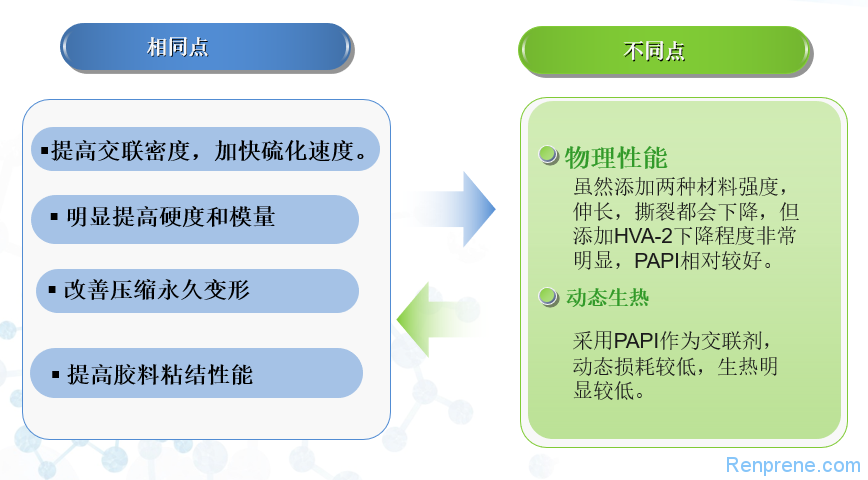 相同点

▪提高交联密度，加快硫化速度。

▪ 明显提高硬度和模量

▪ 改善压缩永久变形

▪ 提高胶料粘结性能

不同点

物理性能

虽然添加两种材料强度，伸长，撕裂都会下降，但添加HVA-2下降程度非常明显，PAPI相对较好。

动态生热

采用PAPI作为交联剂，动态损耗较低，生热明显较低。

Renprene.com